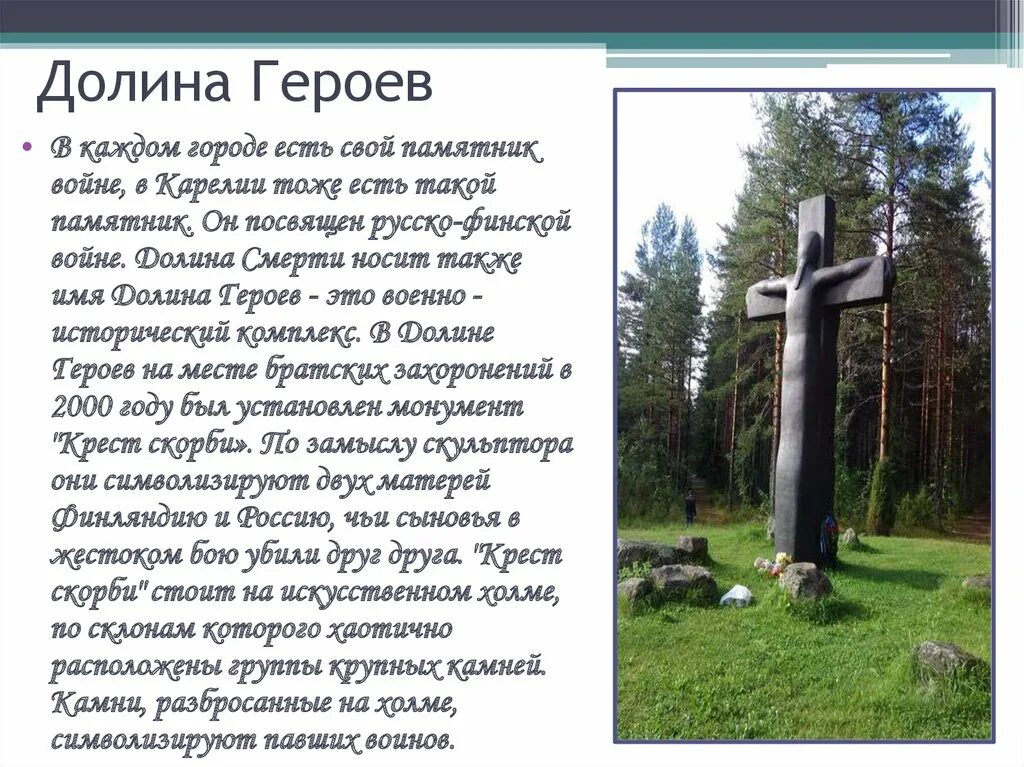 Долина Героев

• В каждом городе есть свой памятник войне, в Карелии тоже есть такой памятник. Он посвящен русско-финской войне. Долина Смерти носит также имя Долина Героев - это военно - исторический комплекс. В Долине Героев на месте братских захоронений в 2000 году был установлен монумент "Крест скорби». По замыслу скульптора они символизируют двух матерей Финляндию и Россию, чьи сыновья в жестоком бою убили друг друга. "Крест скорби" стоит на искусственном холме, по склонам которого хаотично расположены группы крупных камней. Камни, разбросанные на холме, символизируют павших воинов.